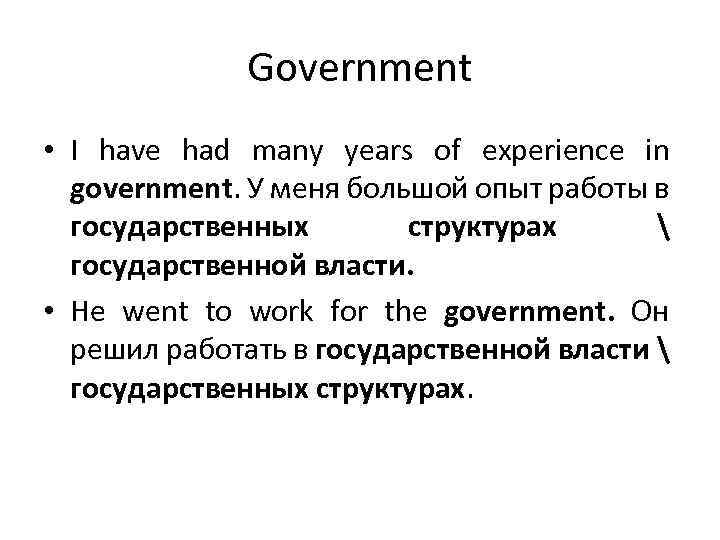 Government

• I have had many years of experience in government. У меня большой опыт работы в государственных структурах \ государственной власти.

• He went to work for the government. Он решил работать в государственной власти \ государственных структурах.